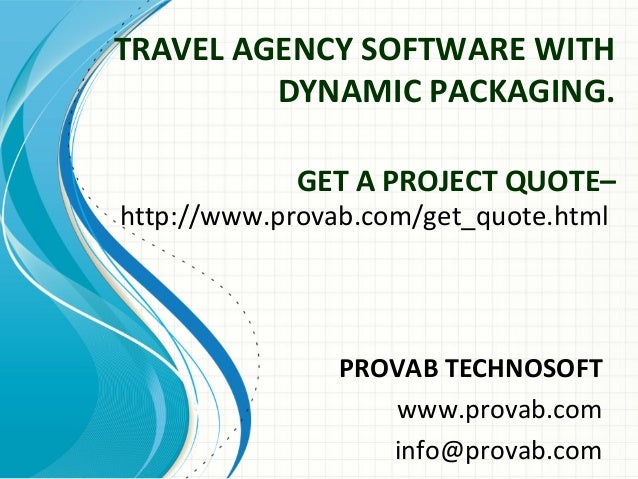 TRAVEL AGENCY SOFTWARE WITH DYNAMIC PACKAGING.

GET A PROJECT QUOTE– http://www.provab.com/get_quote.html

PROVAB TECHNOSOFT
www.provab.com
info@provab.com